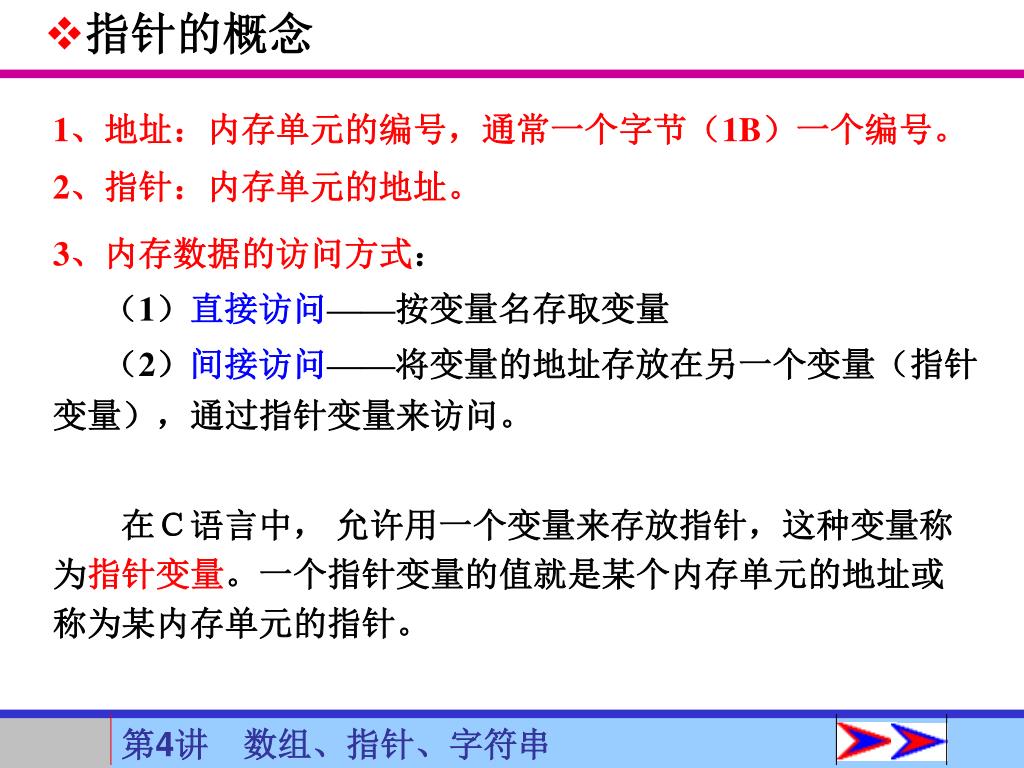 ❖指针的概念

1、地址：内存单元的编号，通常一个字节（1B）一个编号。

2、指针：内存单元的地址。

3、内存数据的访问方式：

（1）直接访问——按变量名存取变量

（2）间接访问——将变量的地址存放在另一个变量（指针变量），通过指针变量来访问。

在C语言中， 允许用一个变量来存放指针，这种变量称为指针变量。一个指针变量的值就是某个内存单元的地址或称为某内存单元的指针。

第4讲 数组、指针、字符串